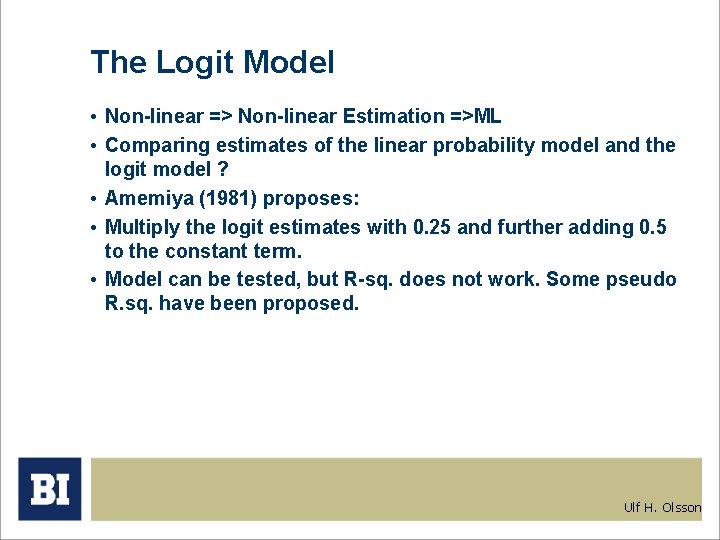 The Logit Model

• Non-linear => Non-linear Estimation =>ML
• Comparing estimates of the linear probability model and the logit model ?
• Amemiya (1981) proposes:
• Multiply the logit estimates with 0.25 and further adding 0.5 to the constant term.
• Model can be tested, but R-sq. does not work. Some pseudo R.sq. have been proposed.

BI

Ulf H. Olsson